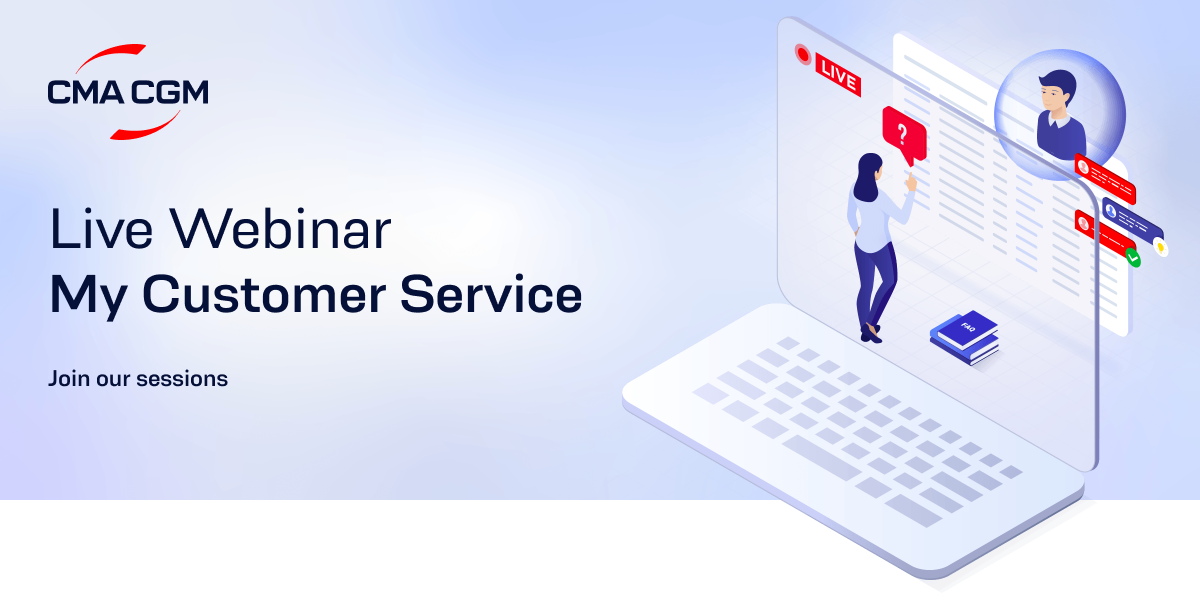 CMA CGM

Live Webinar
My Customer Service

Join our sessions

LIVE

?

FAQ